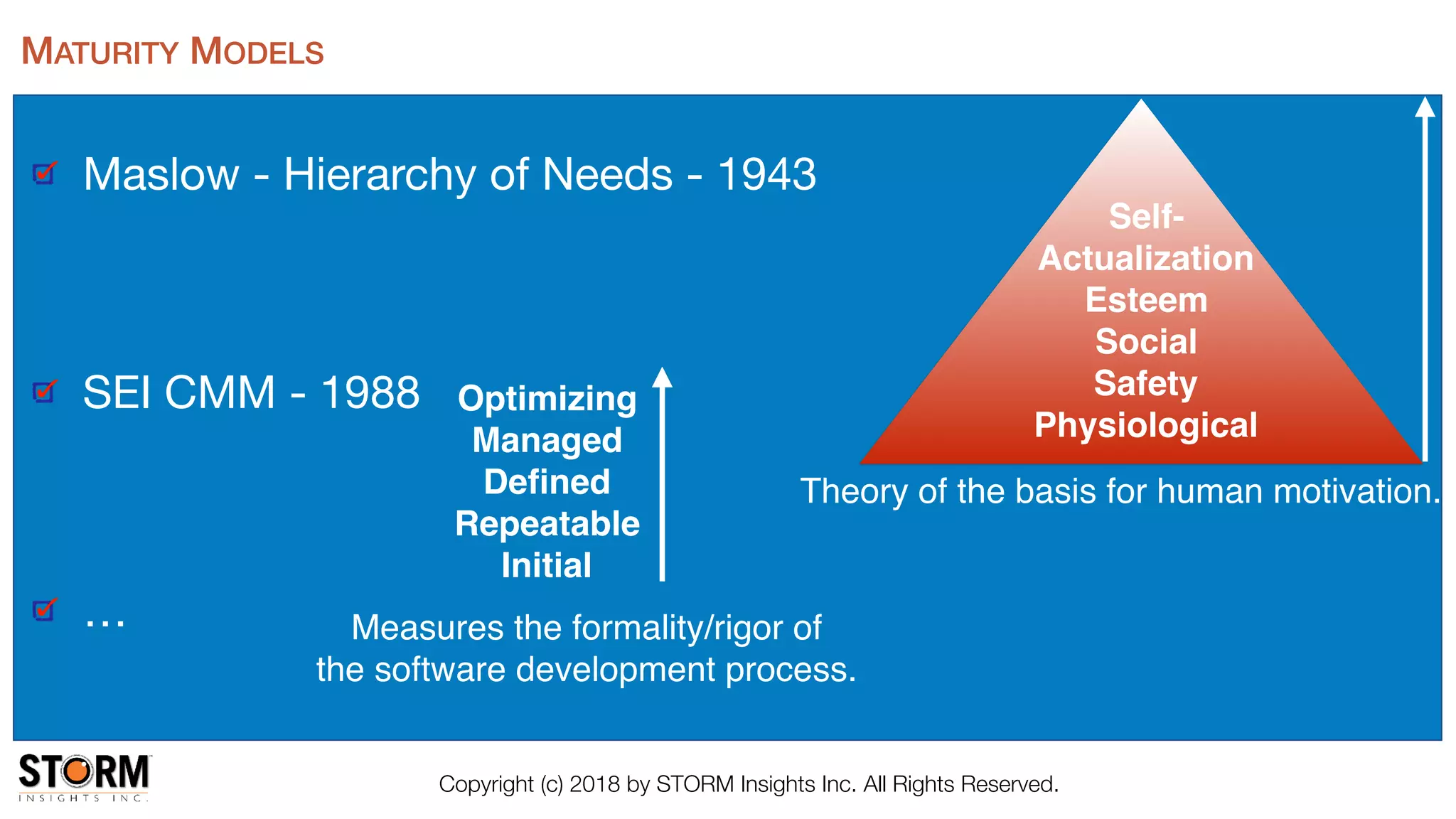 MATURITY MODELS

Maslow - Hierarchy of Needs - 1943

Self-Actualization
Esteem
Social
Safety
Physiological

Theory of the basis for human motivation.

SEI CMM - 1988

Optimizing
Managed
Defined
Repeatable
Initial

...

Measures the formality/rigor of the software development process.

STORM INSIGHTS INC.

Copyright (c) 2018 by STORM Insights Inc. All Rights Reserved.